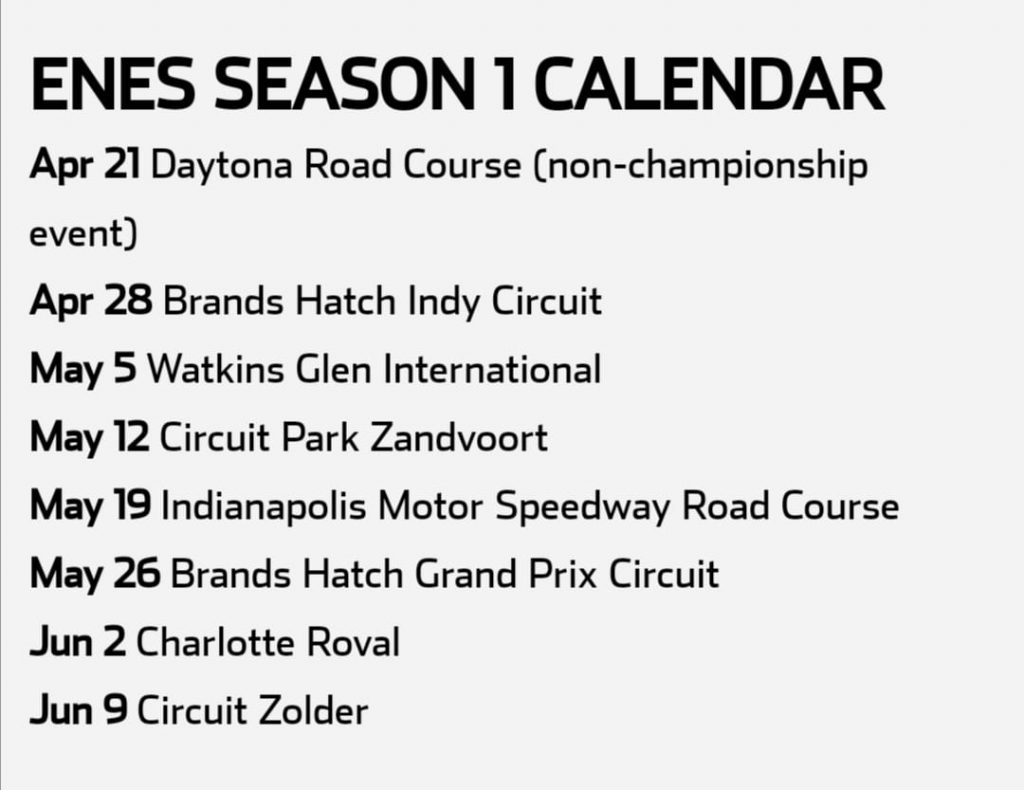 ENES SEASON 1 CALENDAR

Apr 21 Daytona Road Course (non-championship event)

Apr 28 Brands Hatch Indy Circuit

May 5 Watkins Glen International

May 12 Circuit Park Zandvoort

May 19 Indianapolis Motor Speedway Road Course

May 26 Brands Hatch Grand Prix Circuit

Jun 2 Charlotte Roval

Jun 9 Circuit Zolder